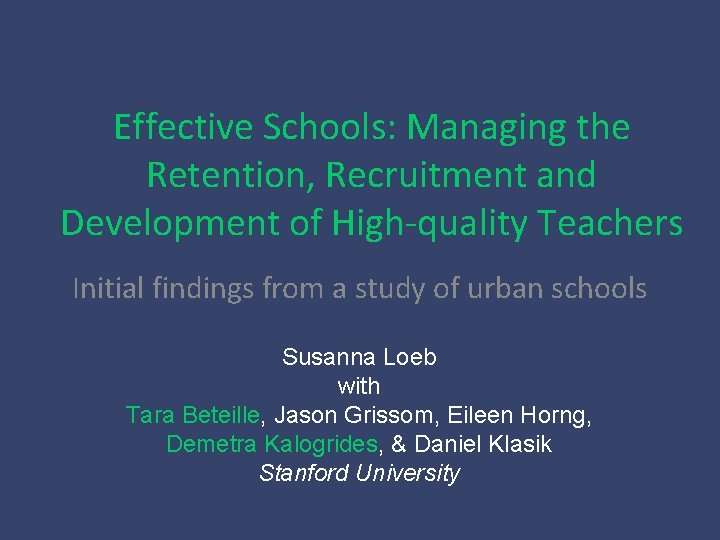 Effective Schools: Managing the Retention, Recruitment and Development of High-quality Teachers

Initial findings from a study of urban schools

Susanna Loeb
with
Tara Beteille, Jason Grissom, Eileen Horng, Demetra Kalogrides, & Daniel Klasik
Stanford University